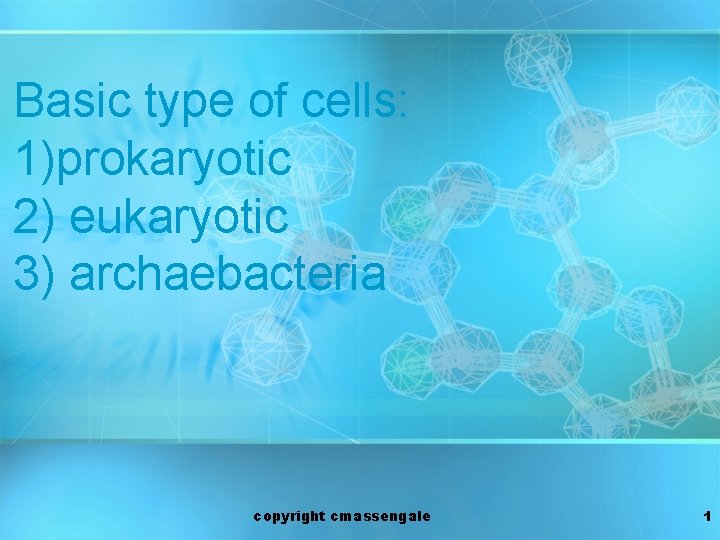 Basic type of cells:
1)prokaryotic
2) eukaryotic
3) archaebacteria

copyright cmassengale

1